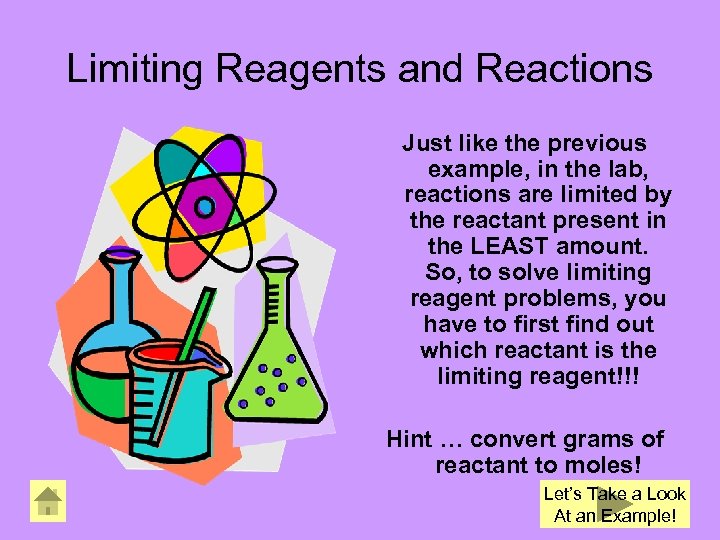 Limiting Reagents and Reactions

Just like the previous example, in the lab, reactions are limited by the reactant present in the LEAST amount. So, to solve limiting reagent problems, you have to first find out which reactant is the limiting reagent!!!

Hint … convert grams of reactant to moles!

Let's Take a Look At an Example!